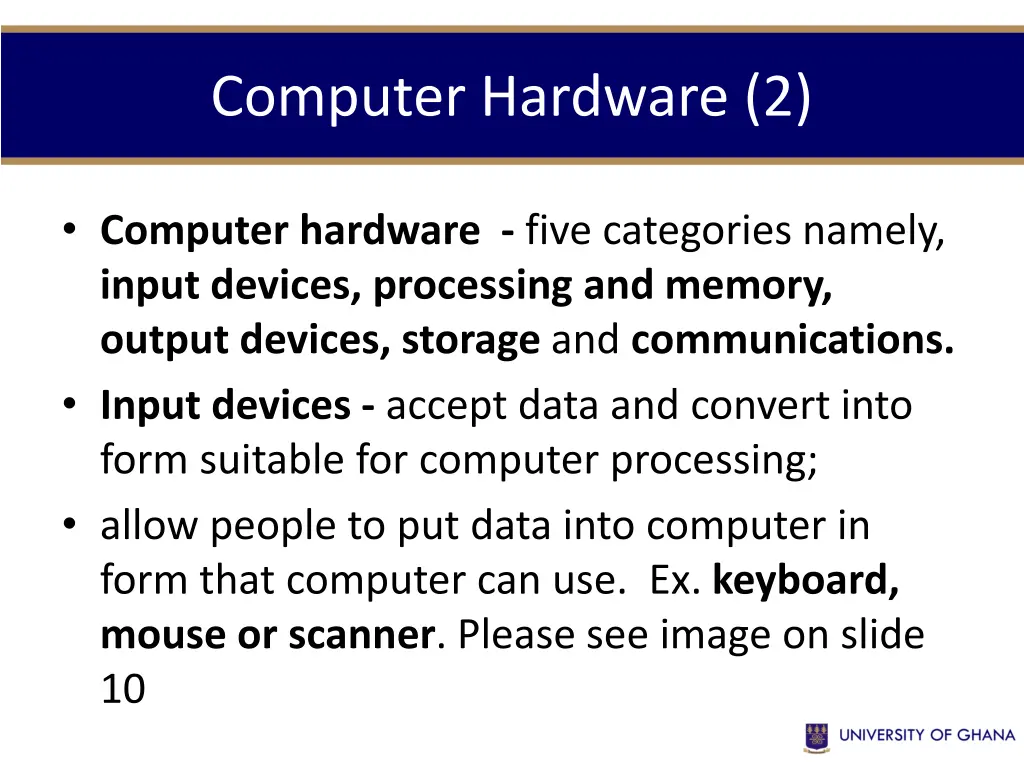 Computer Hardware (2)

• Computer hardware - five categories namely, input devices, processing and memory, output devices, storage and communications.
• Input devices - accept data and convert into form suitable for computer processing;
• allow people to put data into computer in form that computer can use. Ex. keyboard, mouse or scanner. Please see image on slide 10

UNIVERSITY OF GHANA